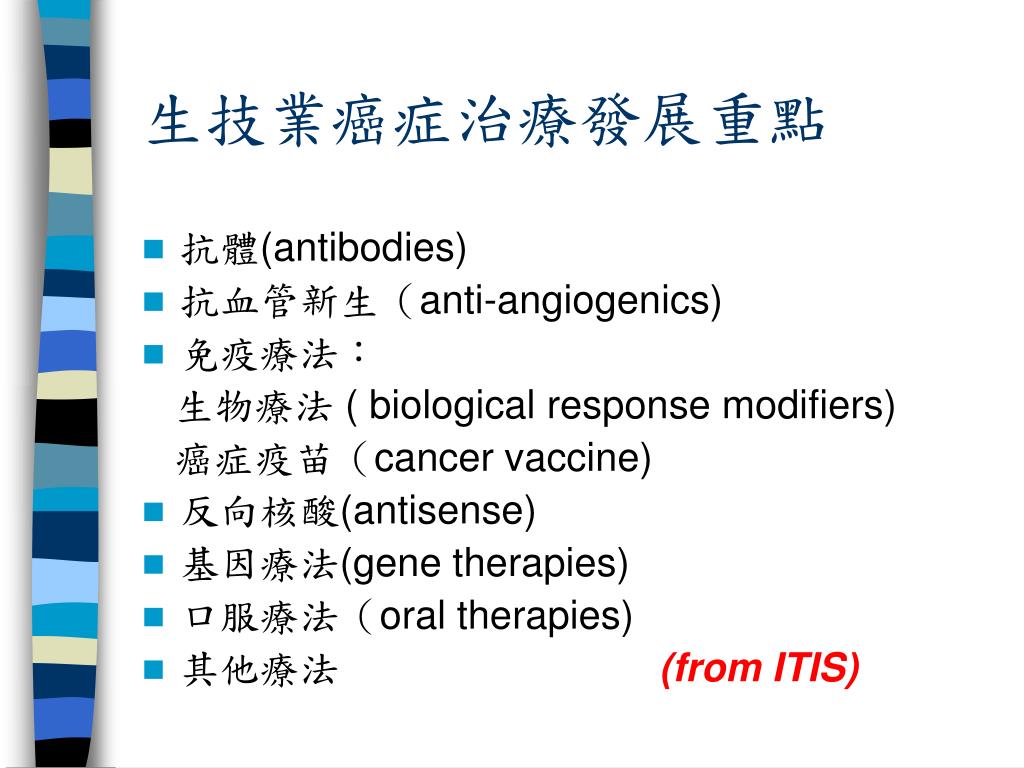 生技業癌症治療發展重點

抗體(antibodies)
抗血管新生（anti-angiogenics)
免疫療法：
生物療法 ( biological response modifiers)
癌症疫苗（cancer vaccine)
反向核酸(antisense)
基因療法(gene therapies)
口服療法（oral therapies)
其他療法 (from ITIS)